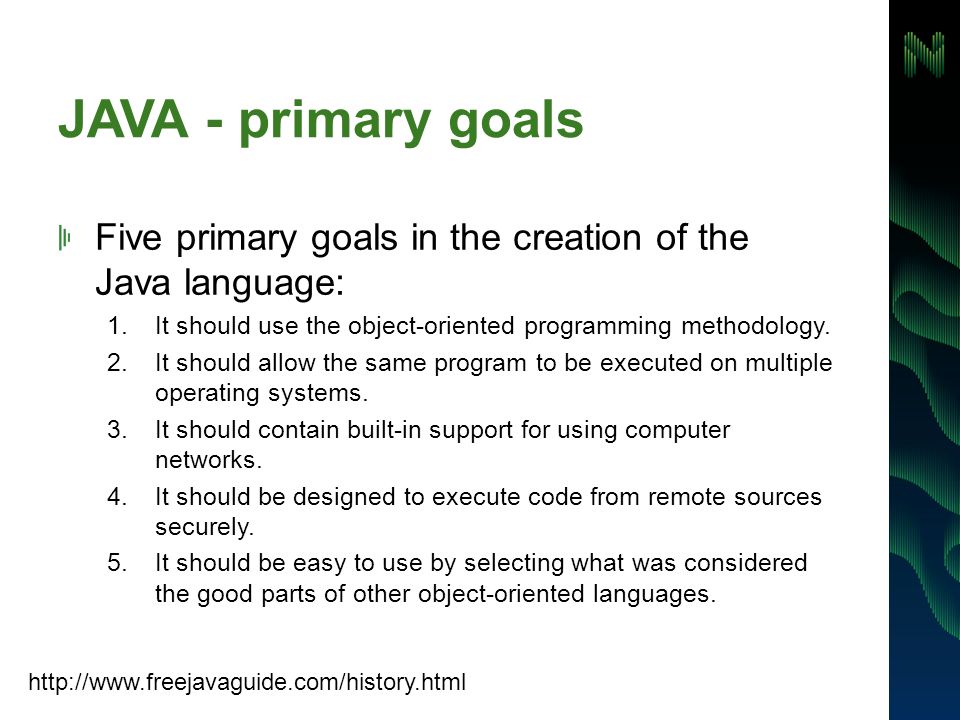 JAVA - primary goals

Five primary goals in the creation of the Java language:

1. It should use the object-oriented programming methodology.
2. It should allow the same program to be executed on multiple operating systems.
3. It should contain built-in support for using computer networks.
4. It should be designed to execute code from remote sources securely.
5. It should be easy to use by selecting what was considered the good parts of other object-oriented languages.

http://www.freejavaguide.com/history.html